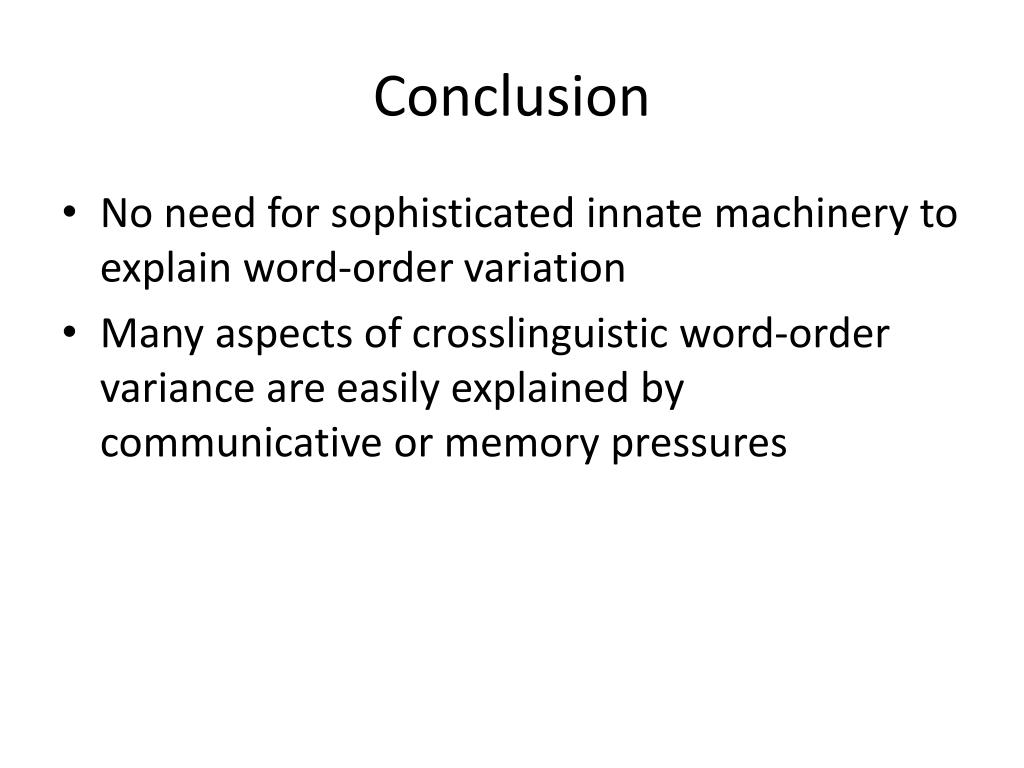 Conclusion

• No need for sophisticated innate machinery to explain word-order variation
• Many aspects of crosslinguistic word-order variance are easily explained by communicative or memory pressures